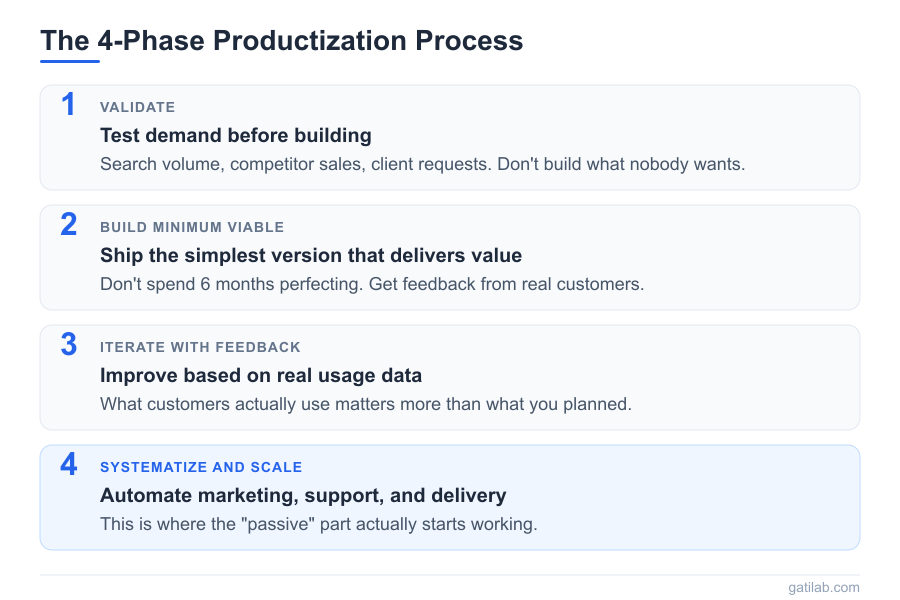 The 4-Phase Productization Process

1
VALIDATE
Test demand before building
Search volume, competitor sales, client requests. Don't build what nobody wants.

2
BUILD MINIMUM VIABLE
Ship the simplest version that delivers value
Don't spend 6 months perfecting. Get feedback from real customers.

3
ITERATE WITH FEEDBACK
Improve based on real usage data
What customers actually use matters more than what you planned.

4
SYSTEMATIZE AND SCALE
Automate marketing, support, and delivery
This is where the "passive" part actually starts working.

gatilab.com